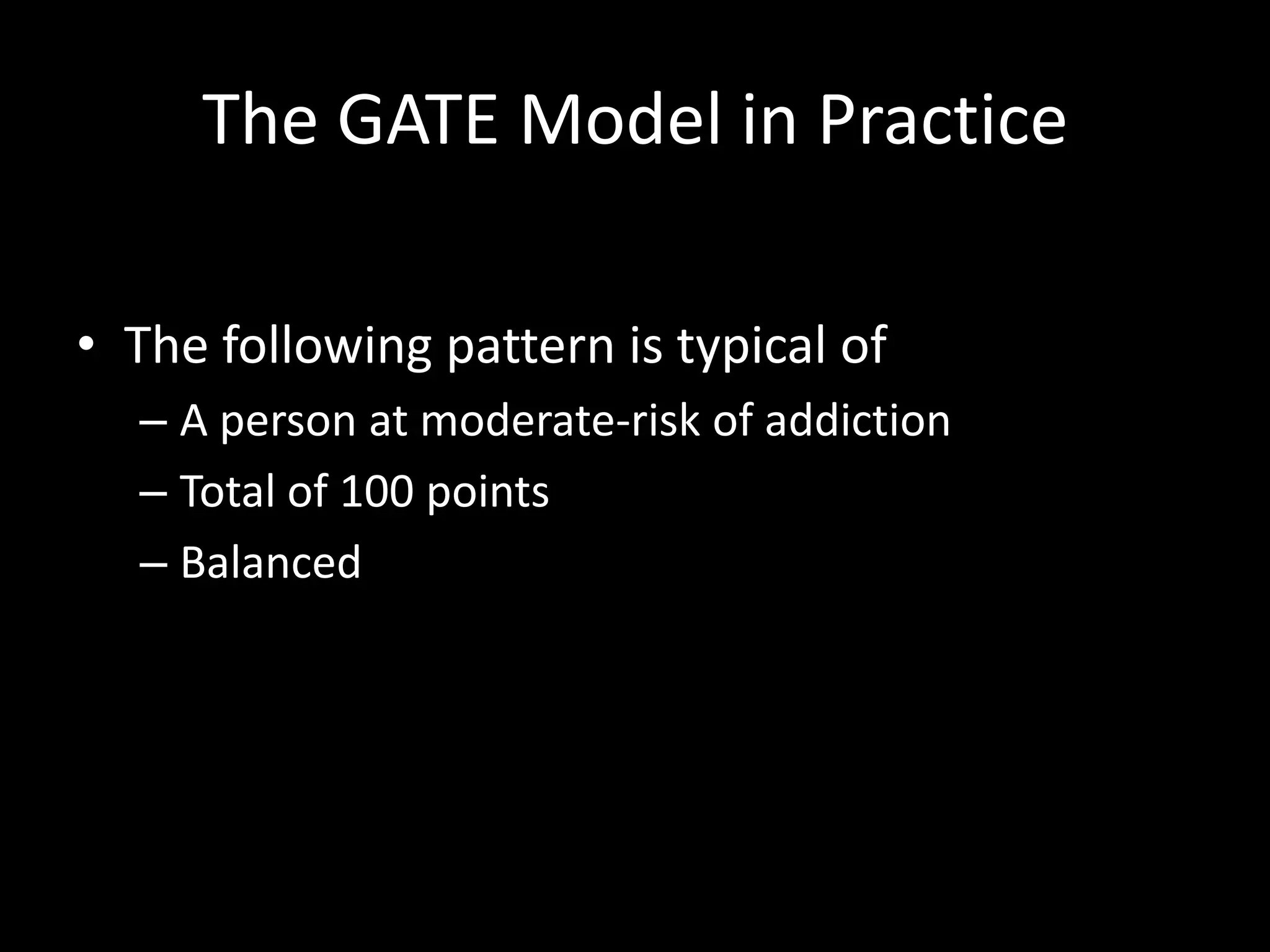 The GATE Model in Practice

• The following pattern is typical of
– A person at moderate-risk of addiction
– Total of 100 points
– Balanced